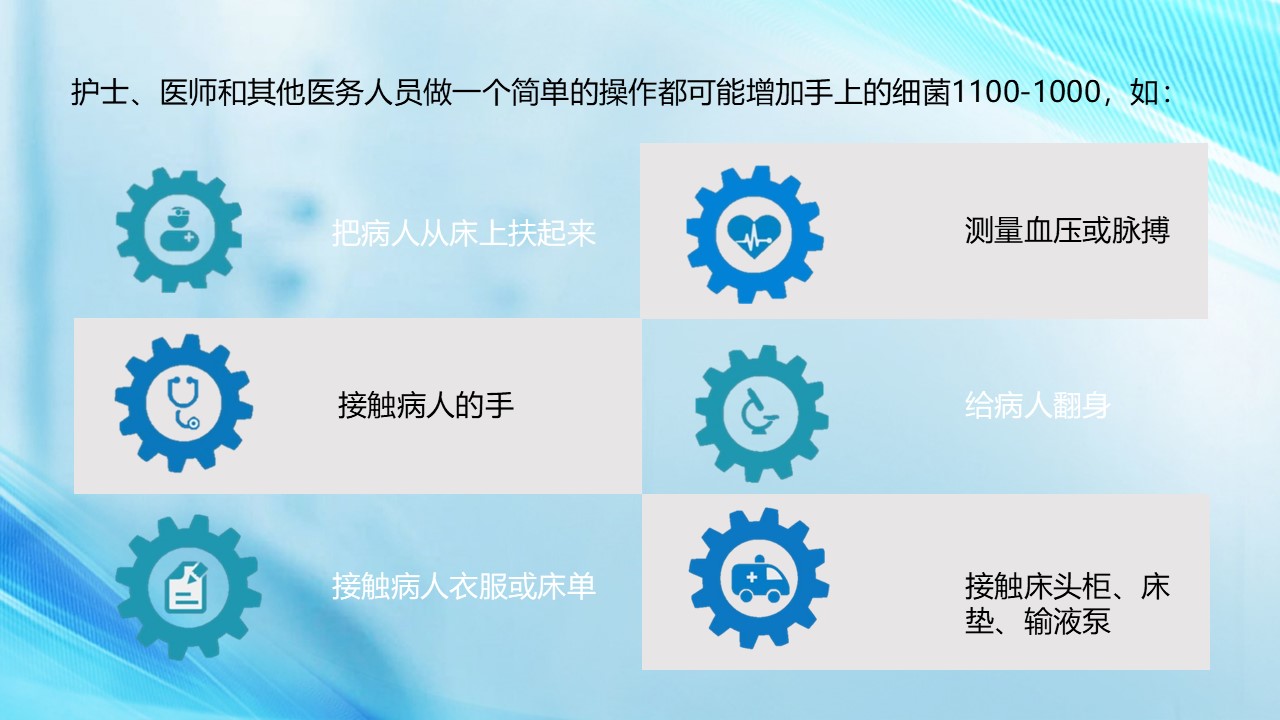 护士、医师和其他医务人员做一个简单的操作都可能增加手上的细菌1100-1000，如：

把病人从床上扶起来

测量血压或脉搏

接触病人的手

给病人翻身

接触病人衣服或床单

接触床头柜、床垫、输液泵